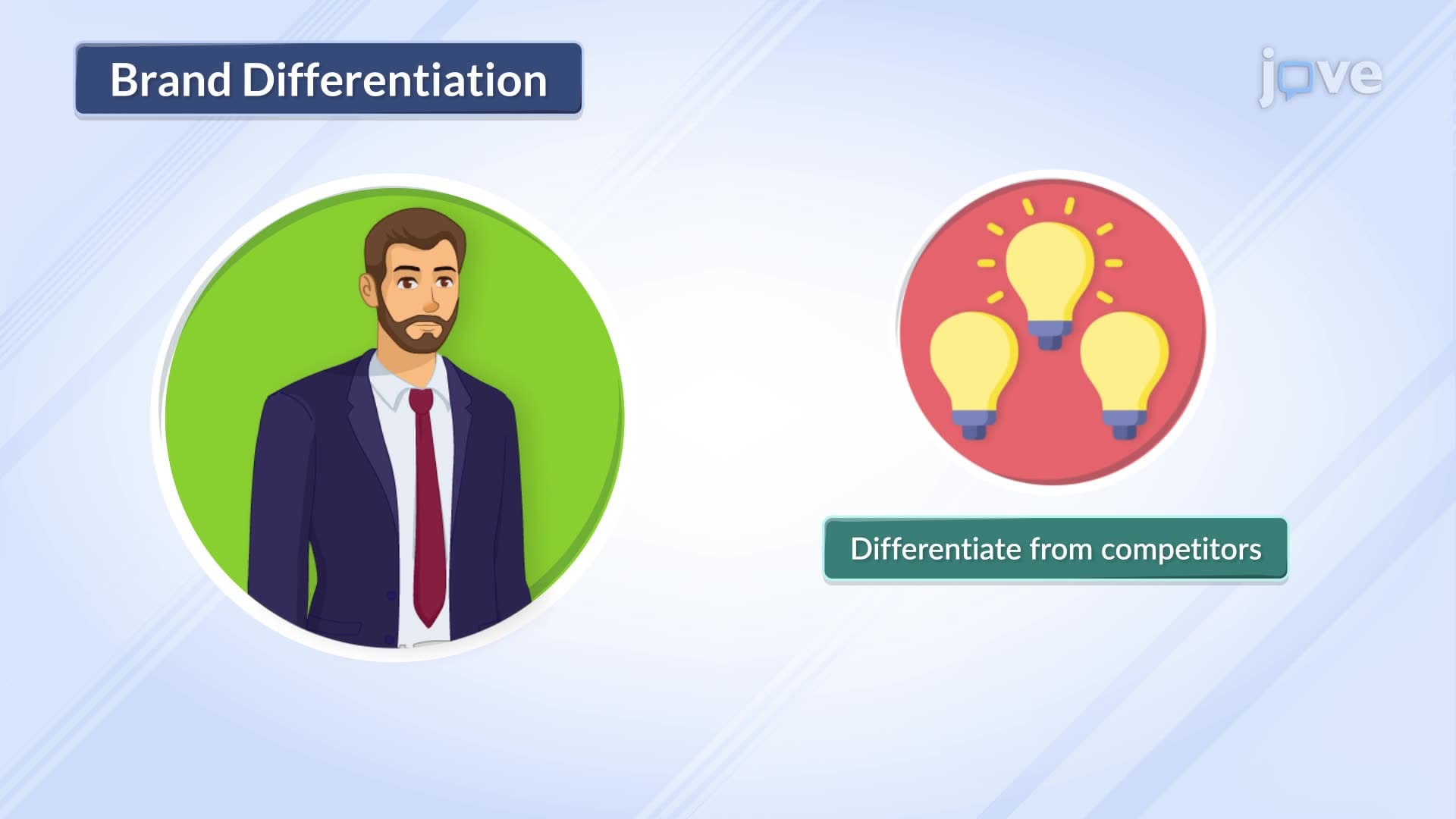 Brand Differentiation

jove

Differentiate from competitors